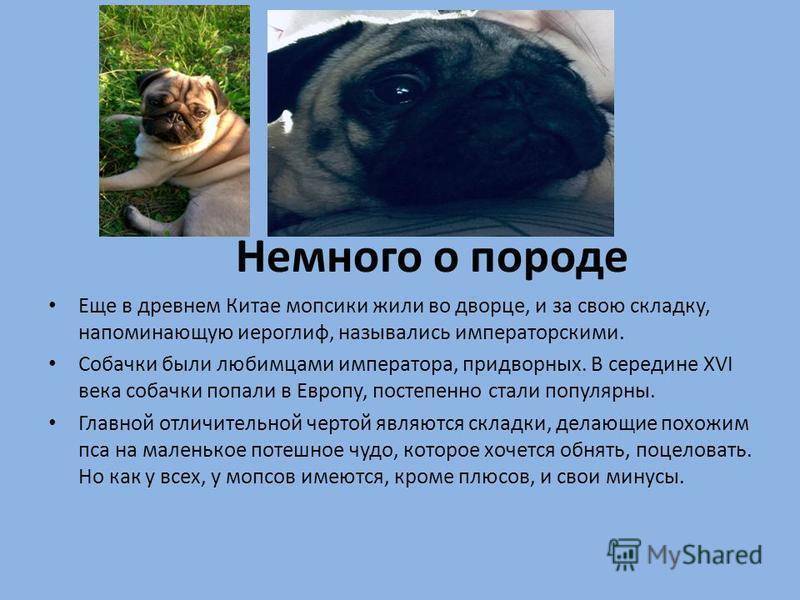 Немного о породе

• Еще в древнем Китае мопсики жили во дворце, и за свою складку, напоминающую иероглиф, назывались императорскими.

• Собачки были любимцами императора, придворных. В середине XVI века собачки попали в Европу, постепенно стали популярны.

• Главной отличительной чертой являются складки, делающие похожим пса на маленькое потешное чудо, которое хочется обнять, поцеловать. Но как у всех, у мопсов имеются, кроме плюсов, и свои минусы.

MyShared